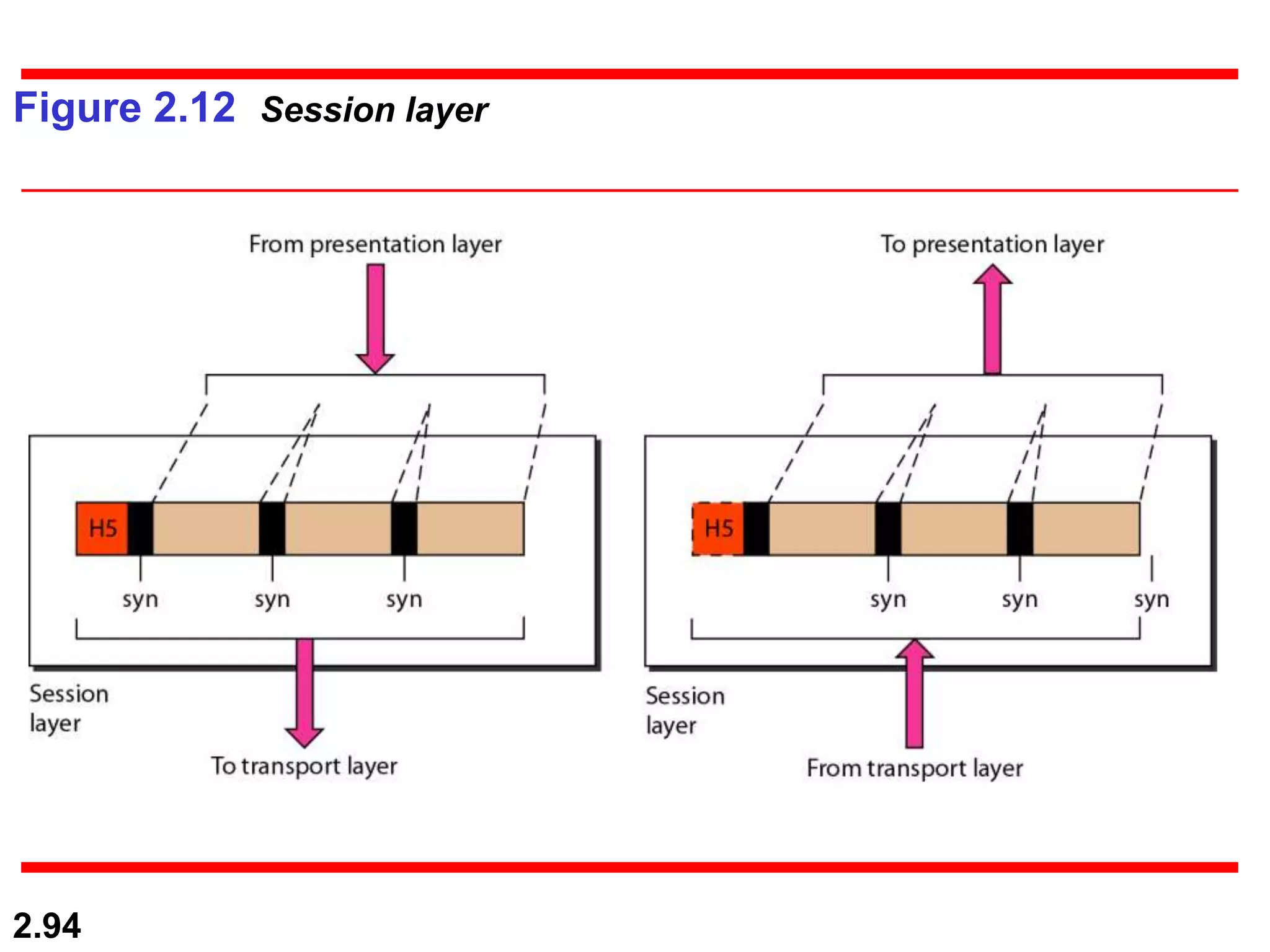 Figure 2.12 Session layer

From presentation layer

H5

syn syn syn

Session layer

To transport layer

To presentation layer

H5

syn syn syn

Session layer

From transport layer

2.94